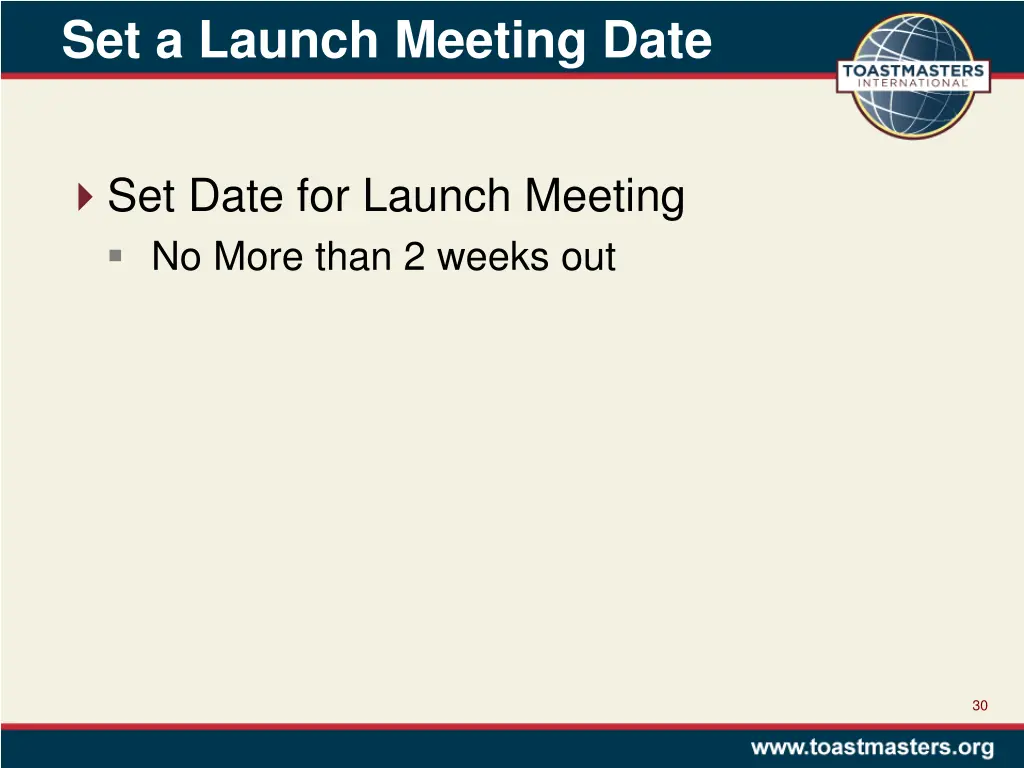 Set a Launch Meeting Date

TOASTMASTERS INTERNATIONAL

Set Date for Launch Meeting
No More than 2 weeks out

30

www.toastmasters.org